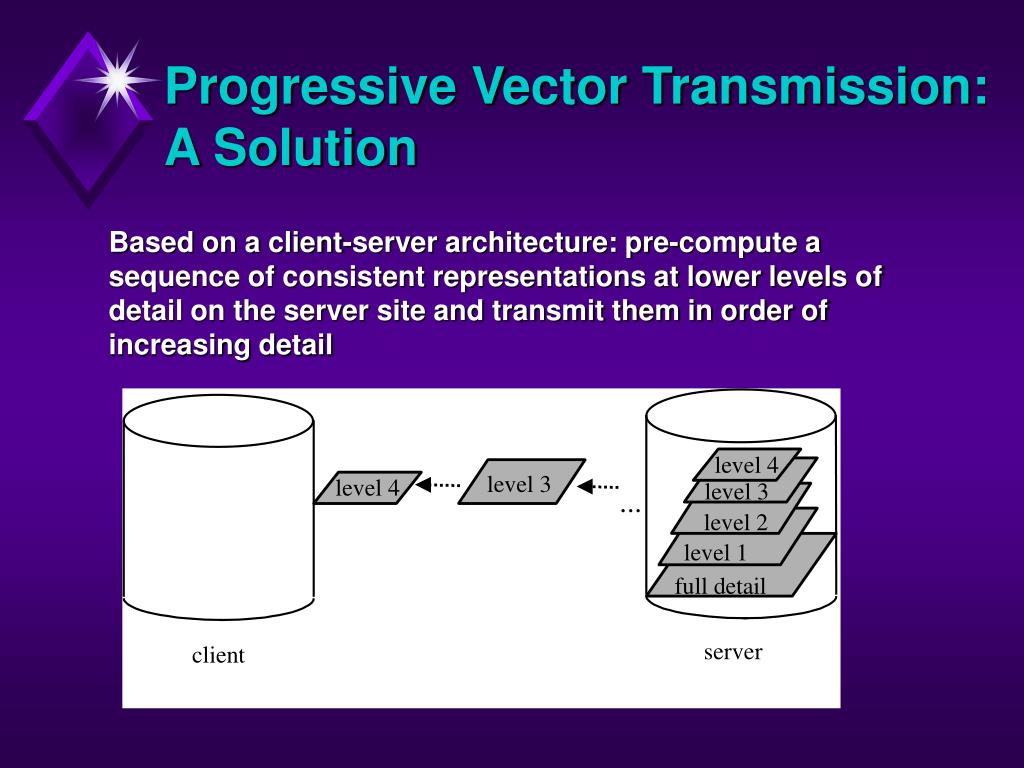 Progressive Vector Transmission: A Solution

Based on a client-server architecture: pre-compute a sequence of consistent representations at lower levels of detail on the server site and transmit them in order of increasing detail

level 4

level 3

...

level 4

level 3

level 2

level 1

full detail

client

server